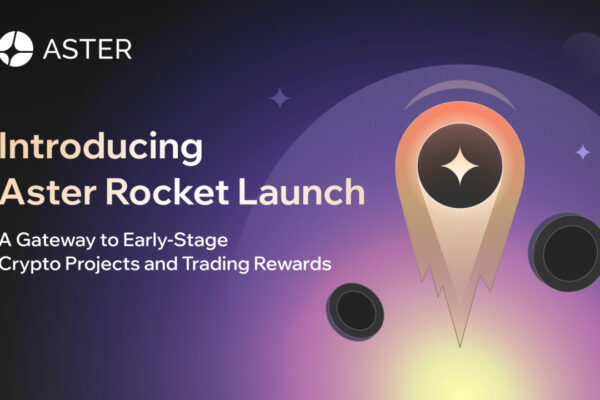 ASTER

Introducing Aster Rocket Launch

A Gateway to Early-Stage Crypto Projects and Trading Rewards